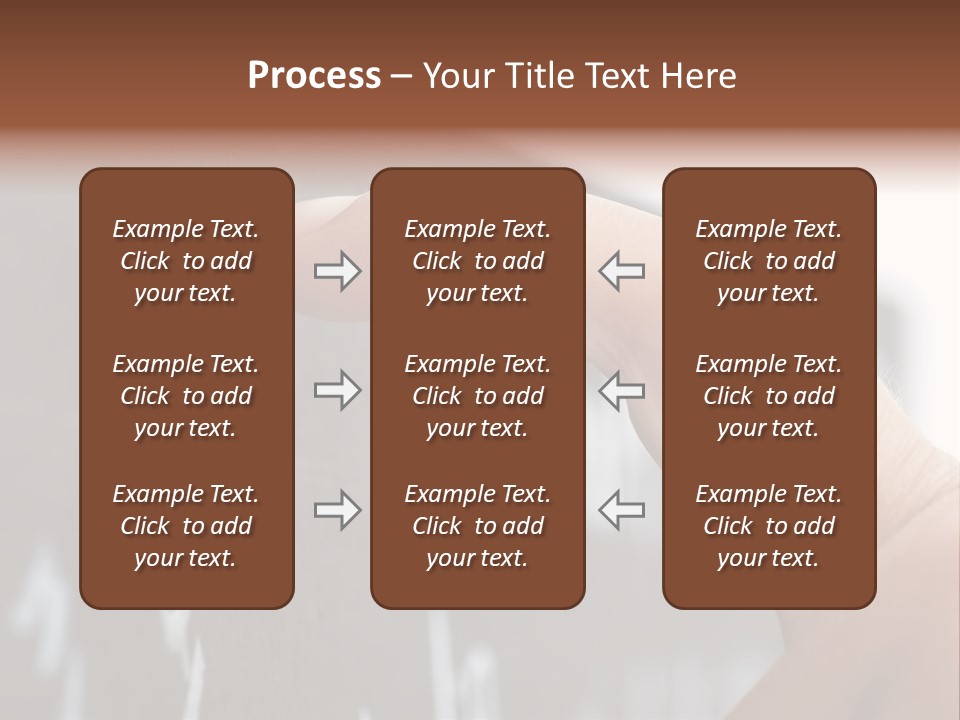 Process – Your Title Text Here

Example Text. Click to add your text.

Example Text. Click to add your text.

Example Text. Click to add your text.

Example Text. Click to add your text.

Example Text. Click to add your text.

Example Text. Click to add your text.

Example Text. Click to add your text.

Example Text. Click to add your text.

Example Text. Click to add your text.